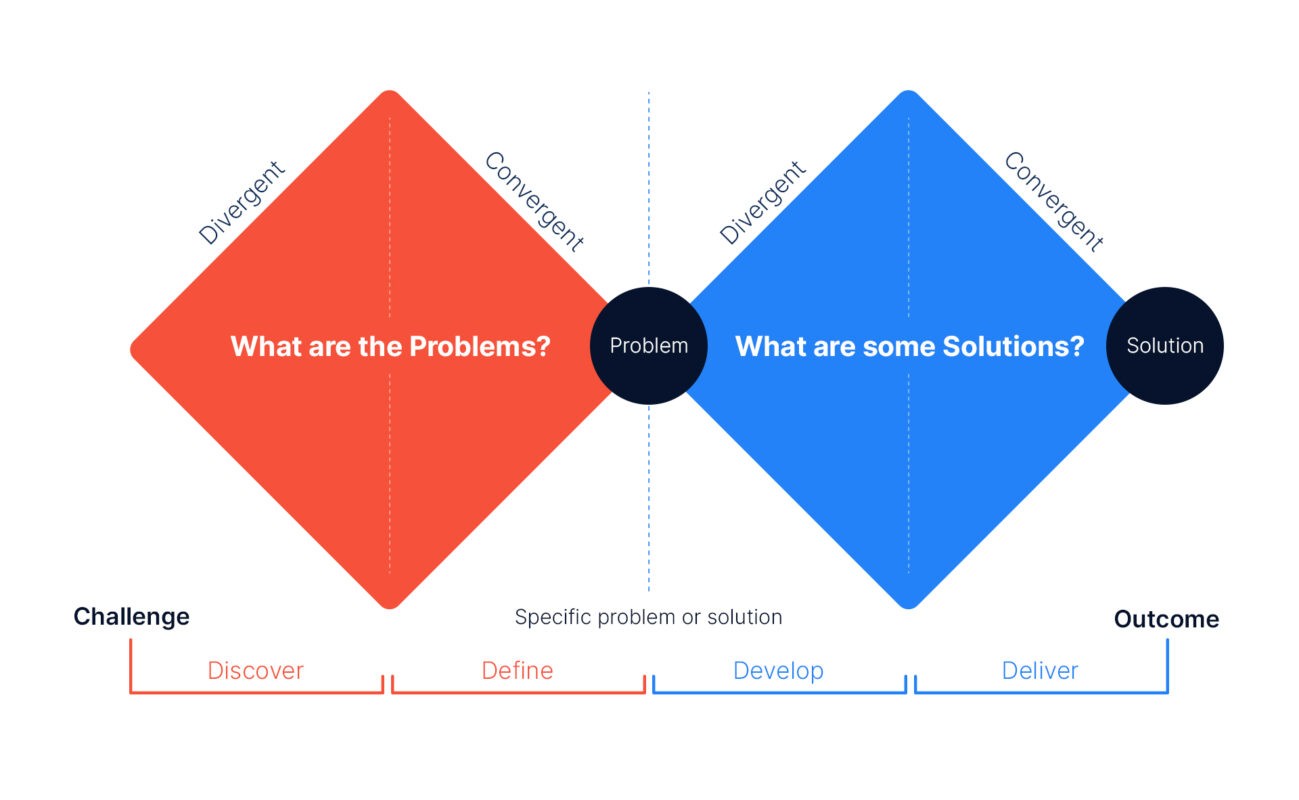 Divergent
Convergent
What are the Problems?
Problem
Divergent
Convergent
What are some Solutions?
Solution

Challenge
Specific problem or solution
Outcome

Discover
Define
Develop
Deliver